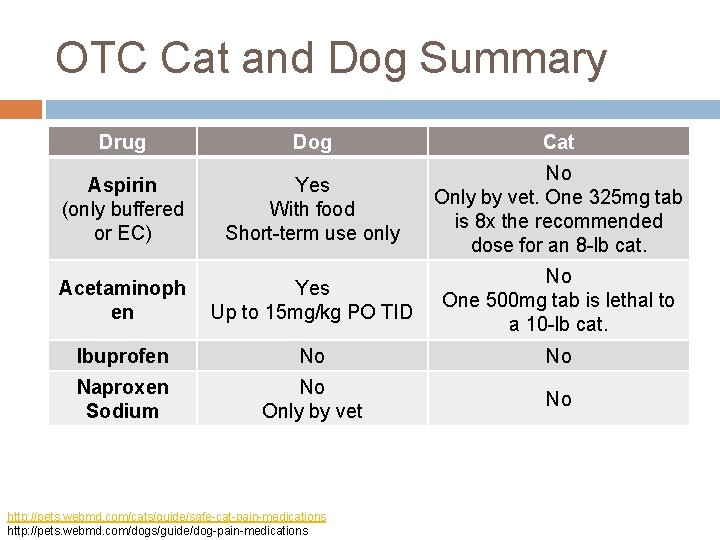 OTC Cat and Dog Summary

| Drug | Dog | Cat |
|---|---|---|
| Aspirin (only buffered or EC) | Yes With food Short-term use only | No Only by vet. One 325mg tab is 8x the recommended dose for an 8-lb cat. |
| Acetaminophen | Yes Up to 15mg/kg PO TID | No One 500mg tab is lethal to a 10-lb cat. |
| Ibuprofen | No | No |
| Naproxen Sodium | No Only by vet | No |

http://pets.webmd.com/cats/guide/safe-cat-pain-medications
http://pets.webmd.com/dogs/guide/dog-pain-medications